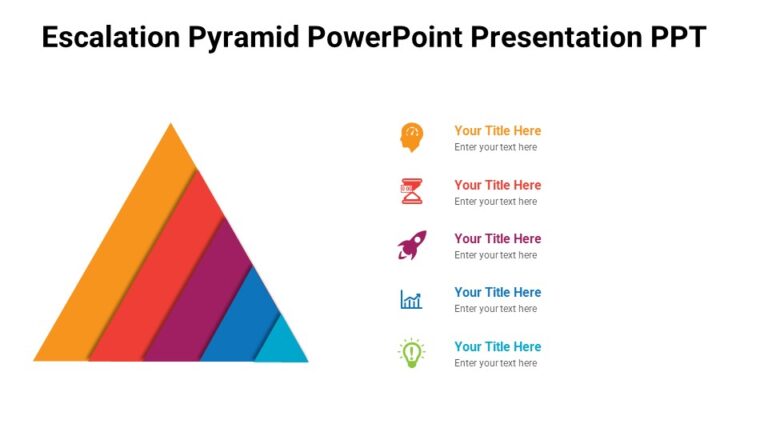 Escalation Pyramid PowerPoint Presentation PPT

Your Title Here
Enter your text here

Your Title Here
Enter your text here

Your Title Here
Enter your text here

Your Title Here
Enter your text here

Your Title Here
Enter your text here